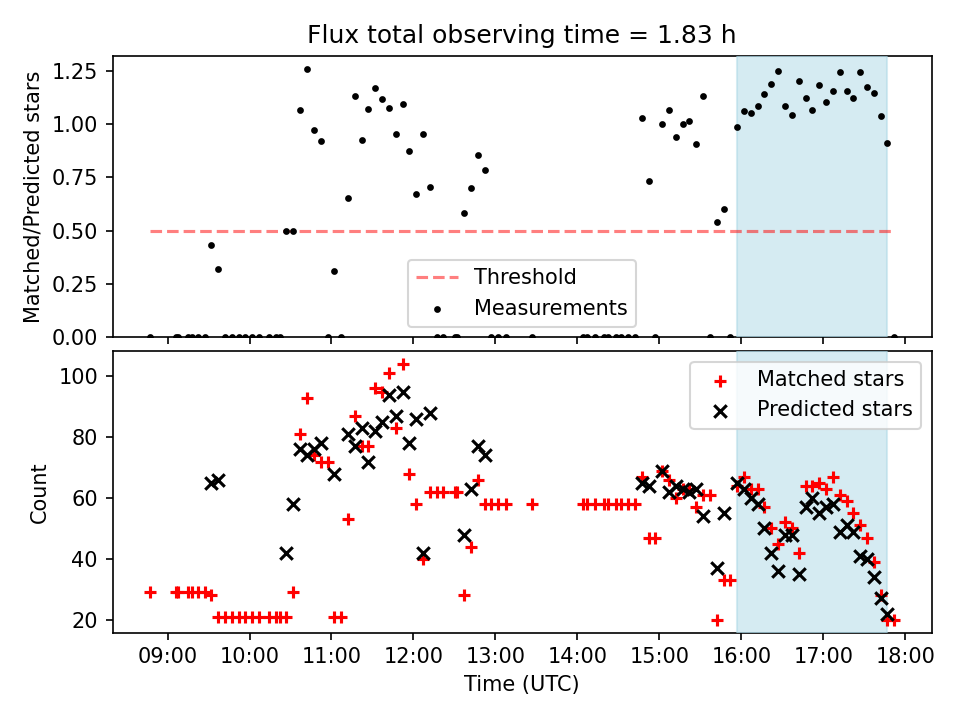 Flux total observing time = 1.83 h

Matched/Predicted stars

1.25
1.00
0.75
0.50
0.25
0.00

Threshold
Measurements

Count

100
80
60
40
20

Matched stars
Predicted stars

09:00 10:00 11:00 12:00 13:00 14:00 15:00 16:00 17:00 18:00

Time (UTC)